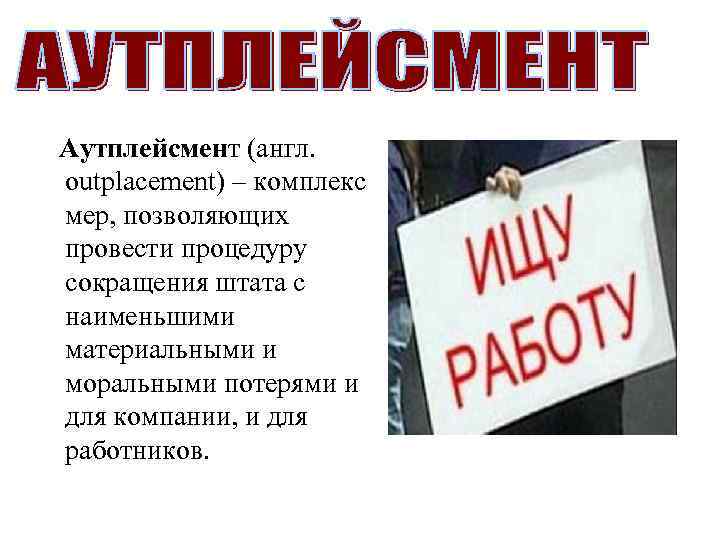 АУТПЛЕЙСМЕНТ

Аутплейсмент (англ. outplacement) – комплекс мер, позволяющих провести процедуру сокращения штата с наименьшими материальными и моральными потерями и для компании, и для работников.

ИЩУ РАБОТУ